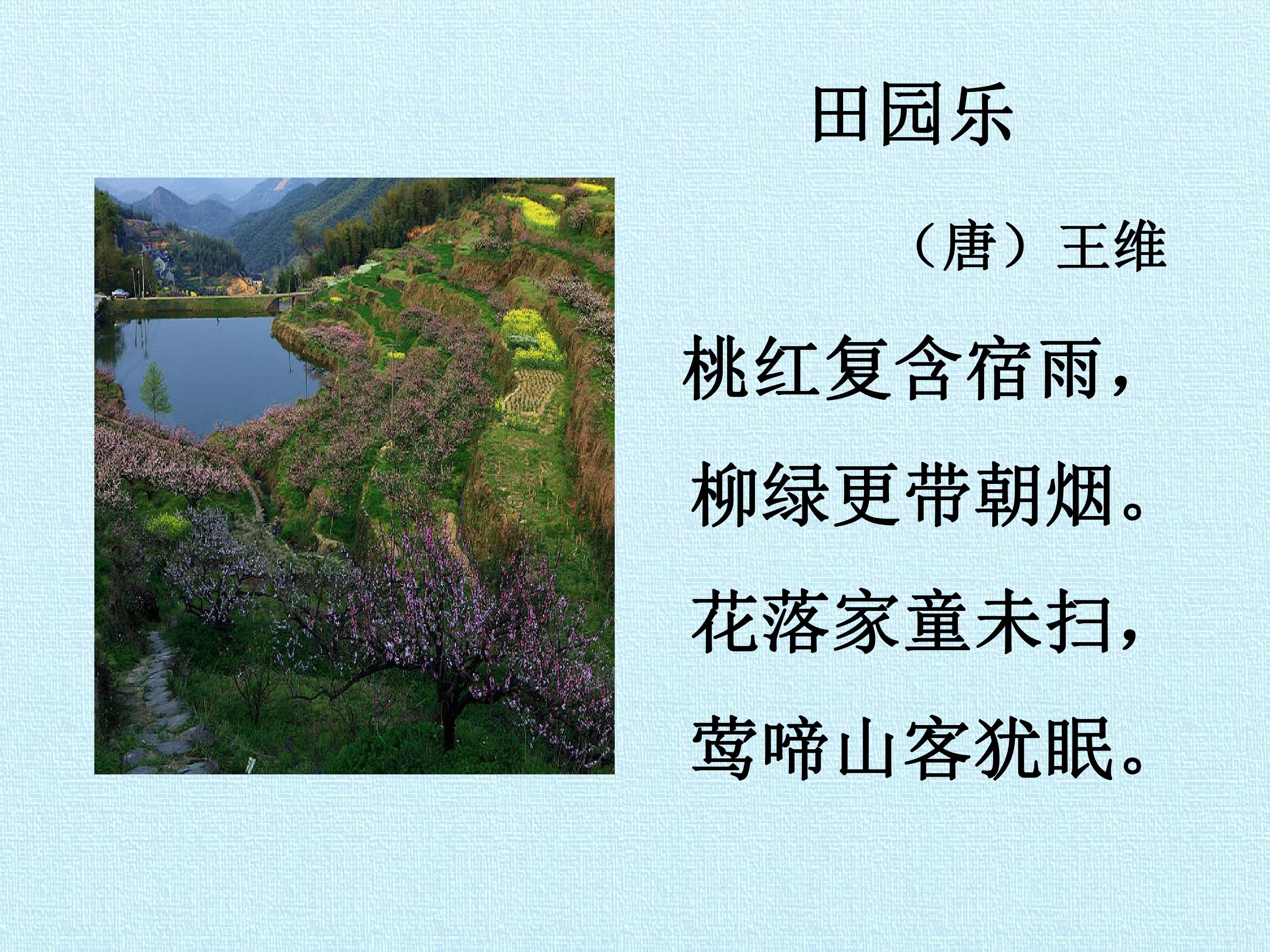 田园乐

（唐）王维

桃红复含宿雨，

柳绿更带朝烟。

花落家童未扫，

莺啼山客犹眠。